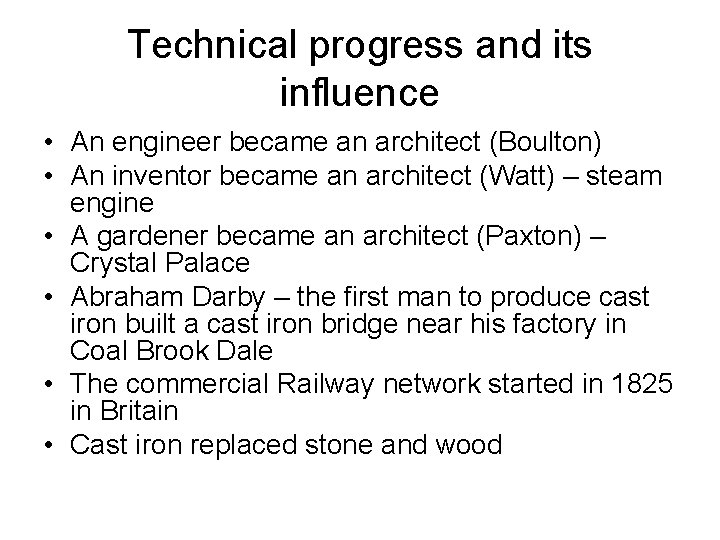 Technical progress and its influence

• An engineer became an architect (Boulton)
• An inventor became an architect (Watt) – steam engine
• A gardener became an architect (Paxton) – Crystal Palace
• Abraham Darby – the first man to produce cast iron built a cast iron bridge near his factory in Coal Brook Dale
• The commercial Railway network started in 1825 in Britain
• Cast iron replaced stone and wood